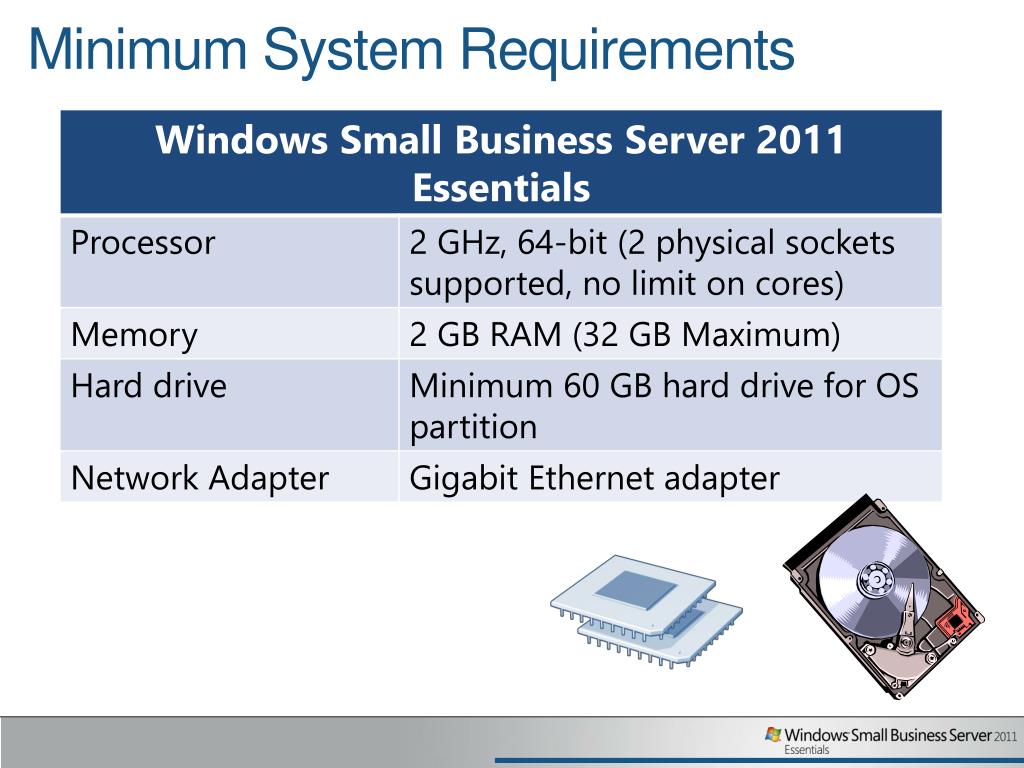 Minimum System Requirements

| Windows Small Business Server 2011 Essentials | |
|---|---|
| Processor | 2 GHz, 64-bit (2 physical sockets supported, no limit on cores) |
| Memory | 2 GB RAM (32 GB Maximum) |
| Hard drive | Minimum 60 GB hard drive for OS partition |
| Network Adapter | Gigabit Ethernet adapter |

Windows Small Business Server 2011
Essentials